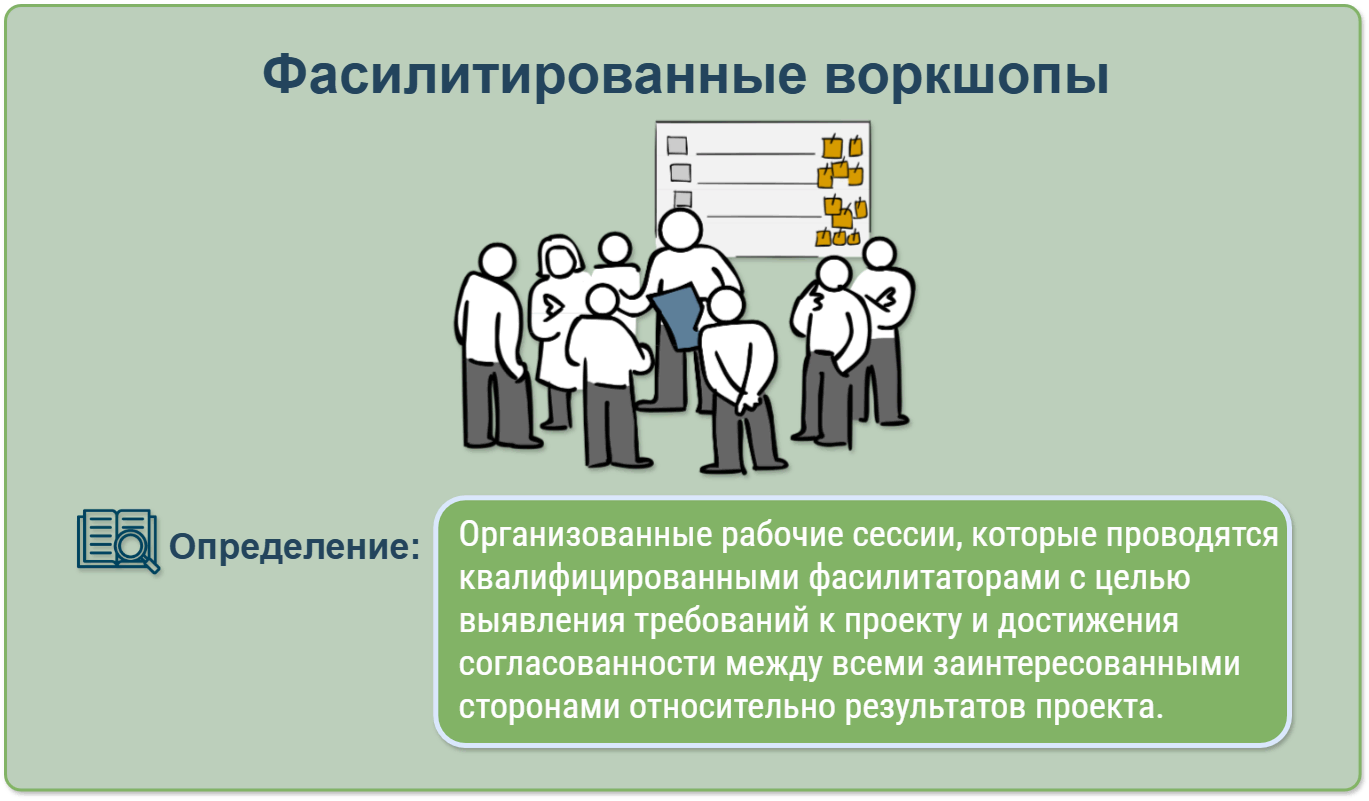 Фасилитированные воркшопы

Определение:

Организованные рабочие сессии, которые проводятся квалифицированными фасилитаторами с целью выявления требований к проекту и достижения согласованности между всеми заинтересованными сторонами относительно результатов проекта.